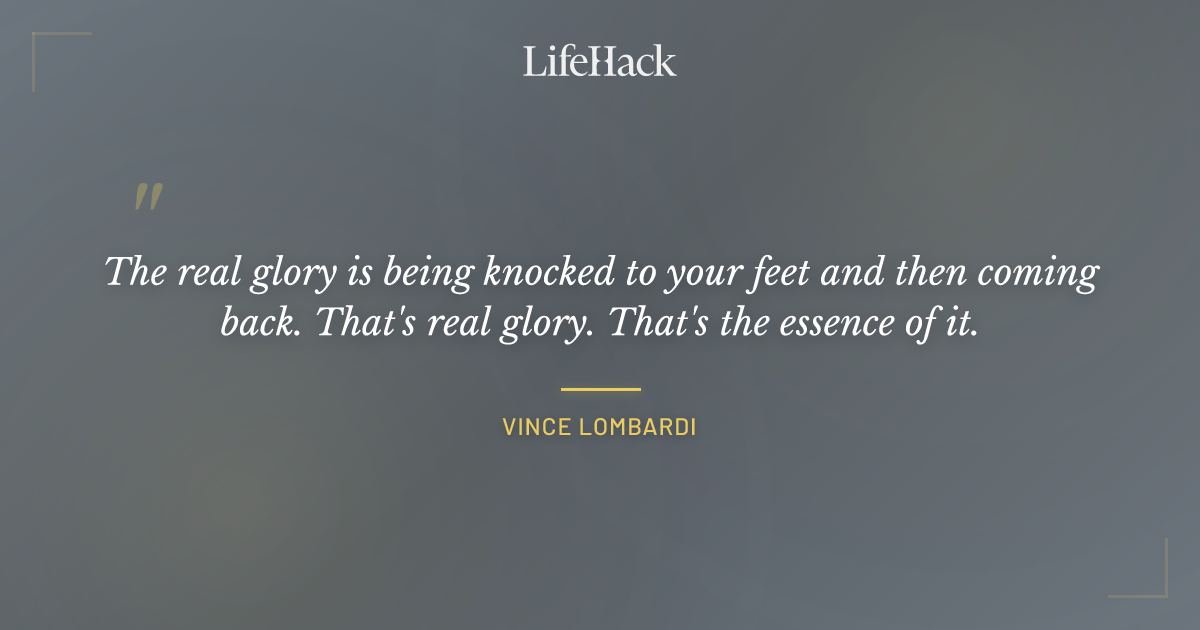 LifeHack

"

The real glory is being knocked to your feet and then coming back. That's real glory. That's the essence of it.

VINCE LOMBARDI